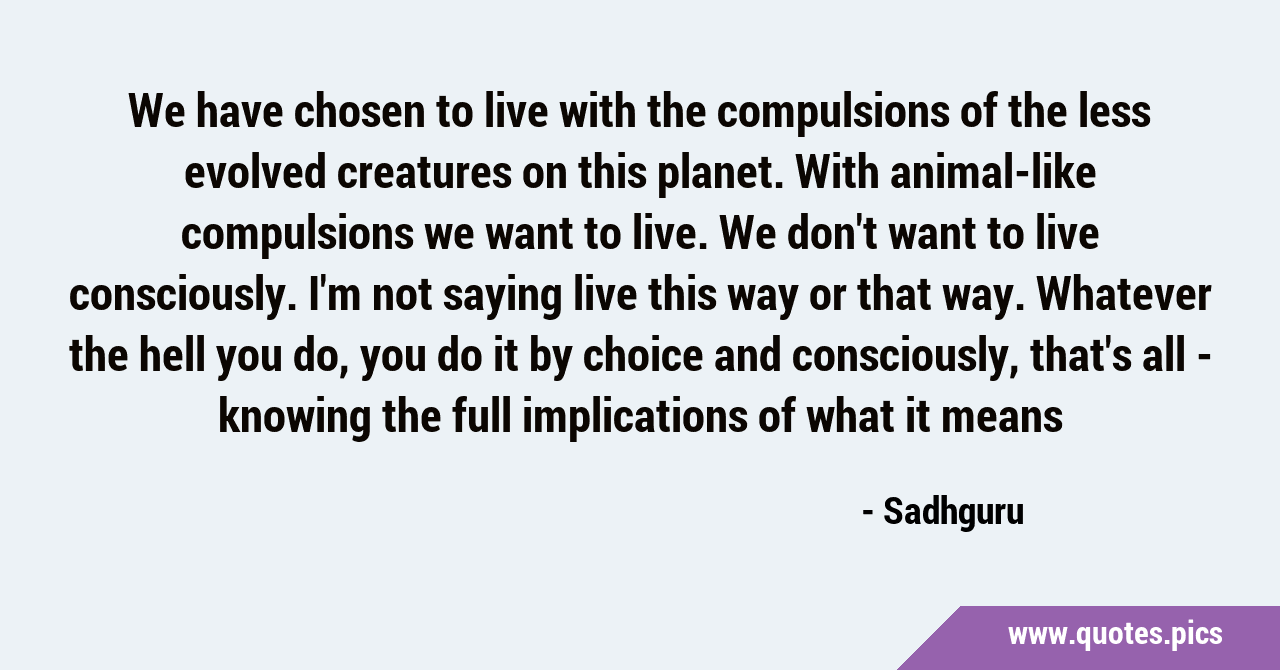 We have chosen to live with the compulsions of the less evolved creatures on this planet. With animal-like compulsions we want to live. We don't want to live consciously. I'm not saying live this way or that way. Whatever the hell you do, you do it by choice and consciously, that's all - knowing the full implications of what it means

- Sadhguru

www.quotes.pics